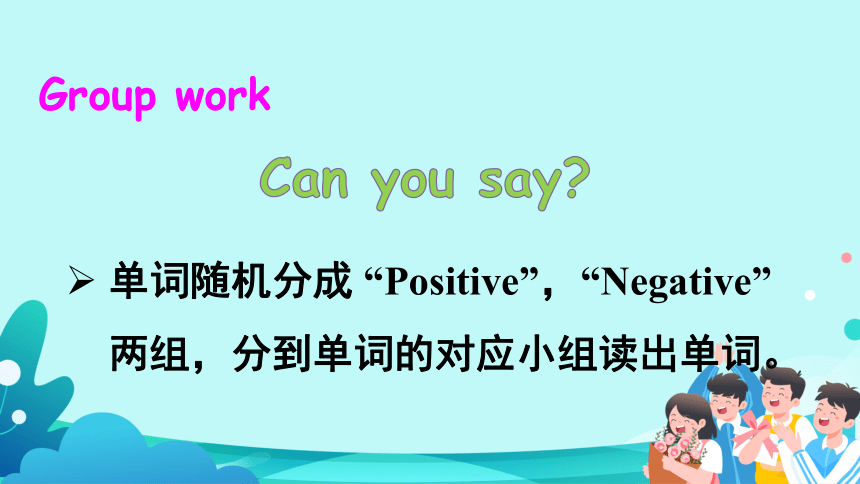 Group work

Can you say?

➢ 单词随机分成 “Positive”，“Negative” 两组，分到单词的对应小组读出单词。